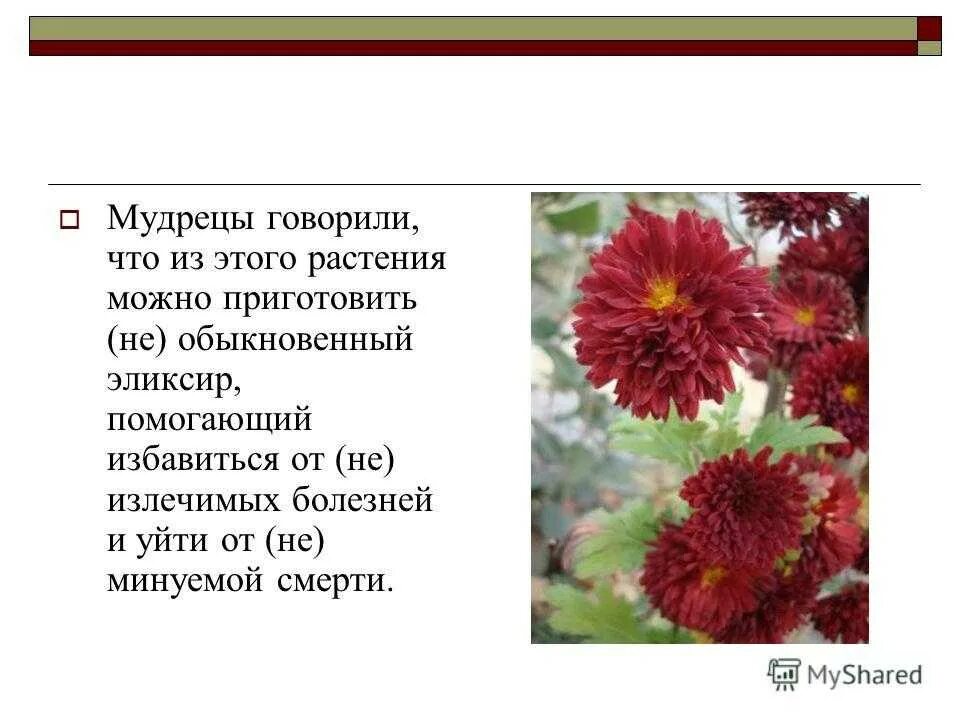 Мудрецы говорили, что из этого растения можно приготовить (не) обыкновенный эликсир, помогающий избавиться от (не) излечимых болезней и уйти от (не) минуемой смерти.

MyShared